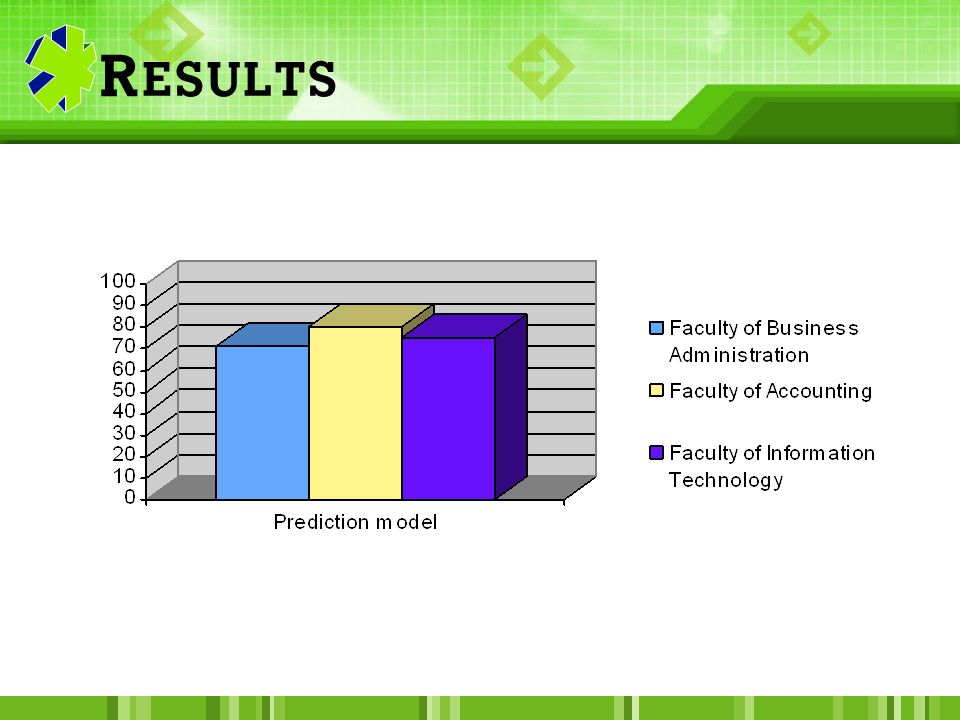 RESULTS

100
90
80
70
60
50
40
30
20
10
0

Prediction model

Faculty of Business Administration

Faculty of Accounting

Faculty of Information Technology